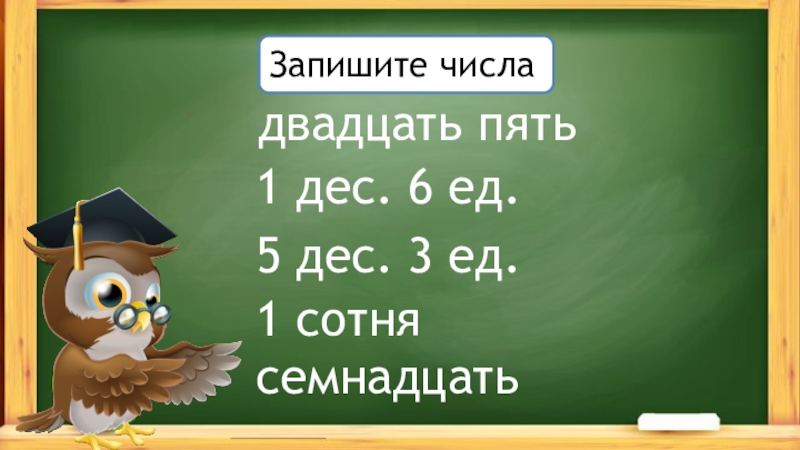 Запишите числа

двадцать пять

1 дес. 6 ед.

5 дес. 3 ед.

1 сотня

семнадцать